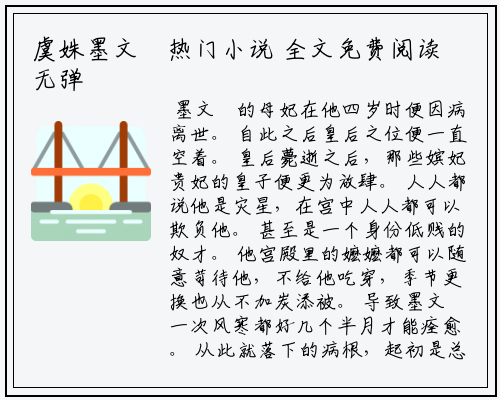 虞姝墨文　热门小说 全文免费阅读无弹

墨文　的母妃在他四岁时便因病离世。自此之后皇后之位便一直空着。皇后薨逝之后，那些嫔妃贵妃的皇子便更为放肆。人人都说他是灾星，在宫中人人都可以欺负他。甚至是一个身份低贱的奴才。他宫殿里的嬷嬷都可以随意苛待他，不给他吃穿，季节更换也从不加炭添被。导致墨文　一次风寒都好几个半月才能痊愈。从此就落下的病根，起初是总